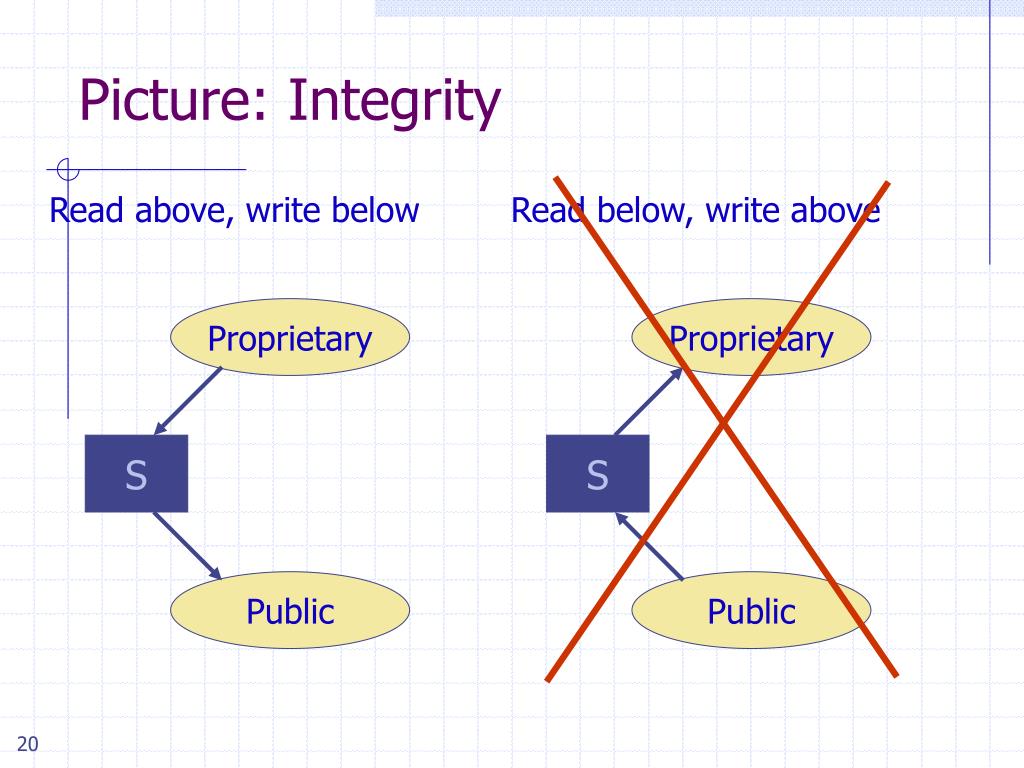 Picture: Integrity

Read above, write below

Proprietary

S

Public

Read below, write above

Proprietary

S

Public

20